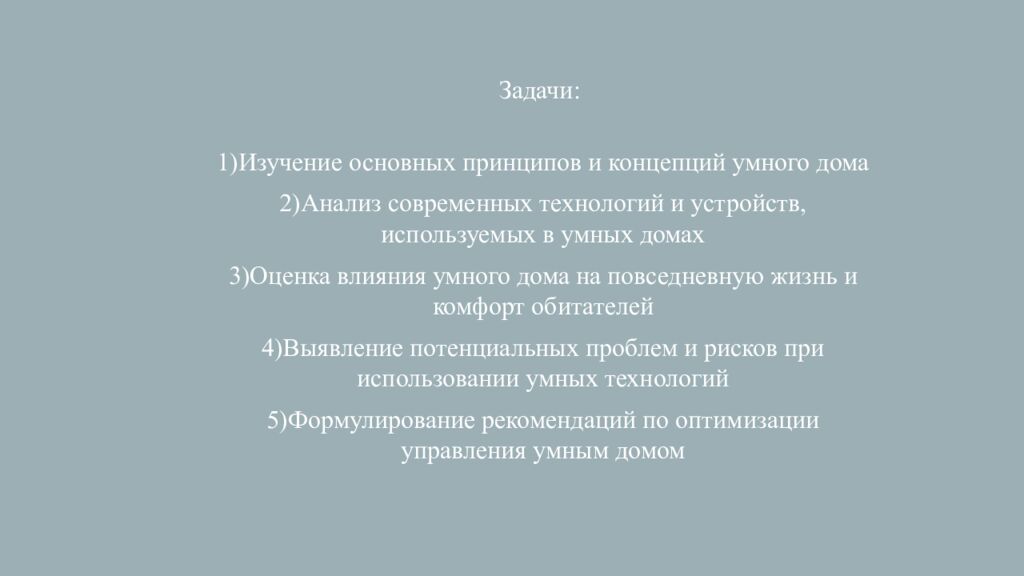 Задачи:

1)Изучение основных принципов и концепций умного дома

2)Анализ современных технологий и устройств, используемых в умных домах

3)Оценка влияния умного дома на повседневную жизнь и комфорт обитателей

4)Выявление потенциальных проблем и рисков при использовании умных технологий

5)Формулирование рекомендаций по оптимизации управления умным домом